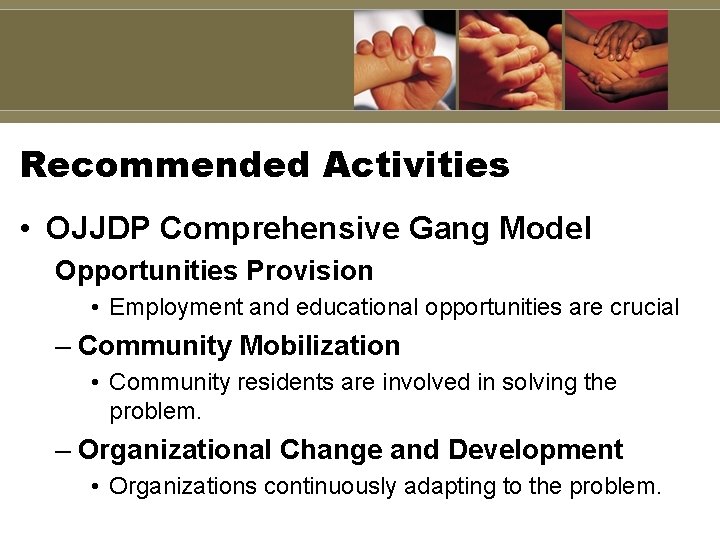 Recommended Activities

• OJJDP Comprehensive Gang Model

Opportunities Provision

• Employment and educational opportunities are crucial

– Community Mobilization

• Community residents are involved in solving the problem.

– Organizational Change and Development

• Organizations continuously adapting to the problem.